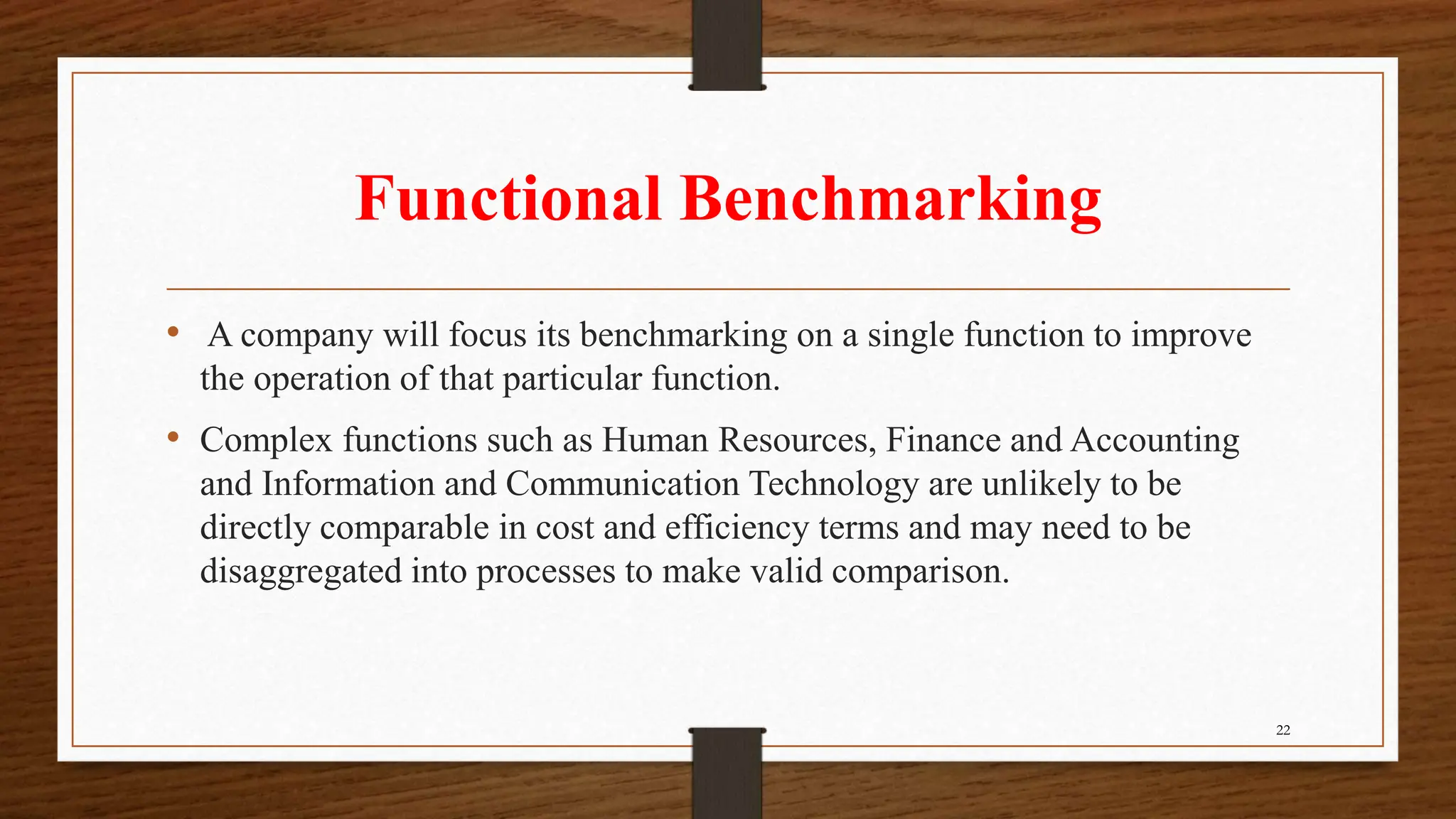 Functional Benchmarking

• A company will focus its benchmarking on a single function to improve the operation of that particular function.

• Complex functions such as Human Resources, Finance and Accounting and Information and Communication Technology are unlikely to be directly comparable in cost and efficiency terms and may need to be disaggregated into processes to make valid comparison.

22